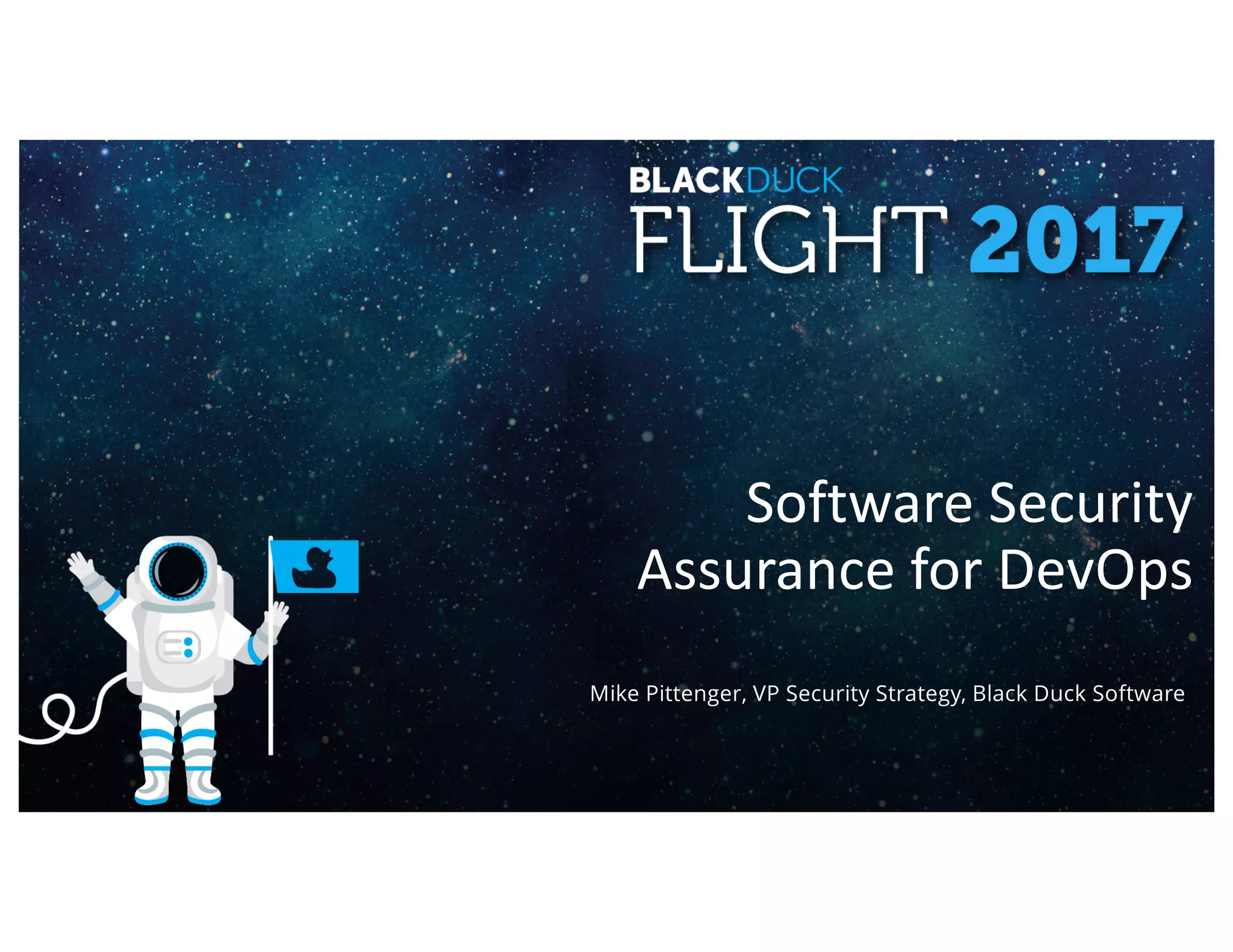 BLACKDUCK
FLIGHT 2017

Software Security Assurance for DevOps

Mike Pittenger, VP Security Strategy, Black Duck Software